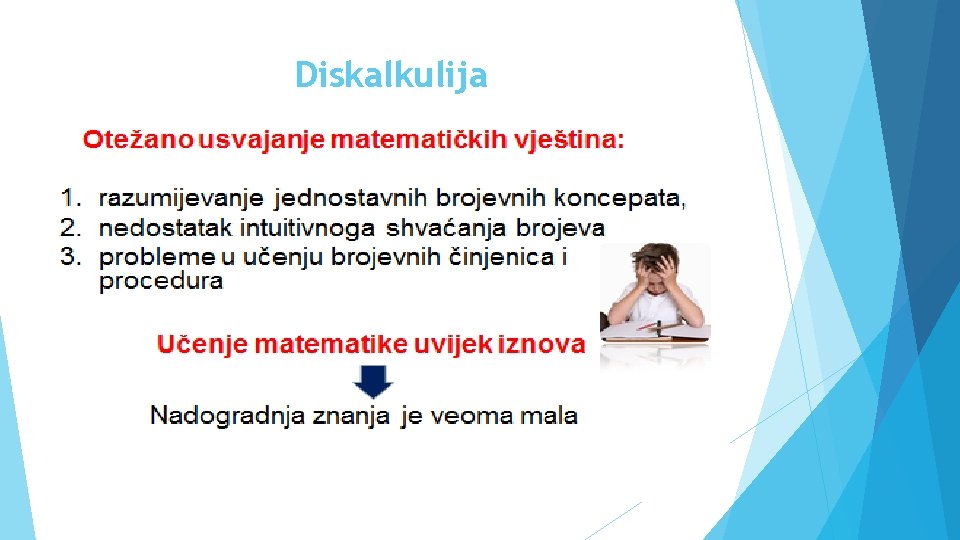 Diskalkulija

Otežano usvajanje matematičkih vještina:

1. razumijevanje jednostavnih brojevnih koncepata,
2. nedostatak intuitivnoga shvaćanja brojeva
3. probleme u učenju brojevnih činjenica i procedura

Učenje matematike uvijek iznova

Nadogradnja znanja je veoma mala